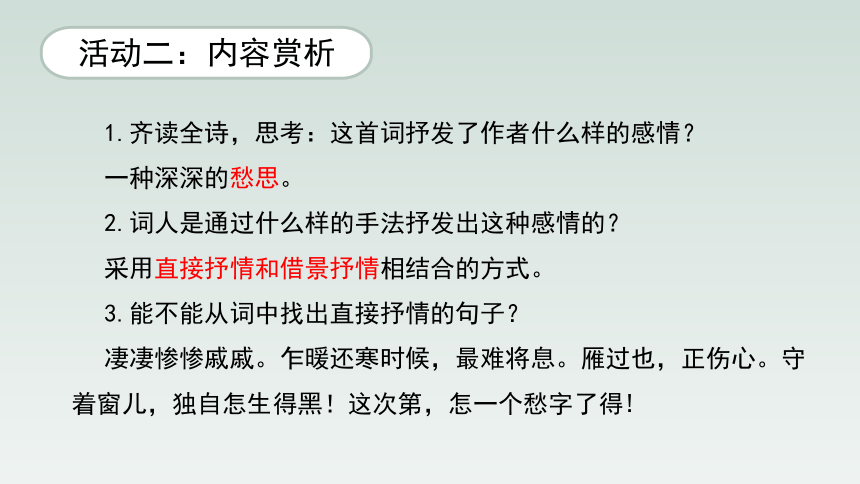 活动二：内容赏析

1. 齐读全诗，思考：这首词抒发了作者什么样的感情？

一种深深的愁思。

2. 词人是通过什么样的手法抒发出这种感情的？

采用直接抒情和借景抒情相结合的方式。

3. 能不能从词中找出直接抒情的句子？

凄凄惨惨戚戚。乍暖还寒时候，最难将息。雁过也，正伤心。守着窗儿，独自怎生得黑！这次第，怎一个愁字了得！